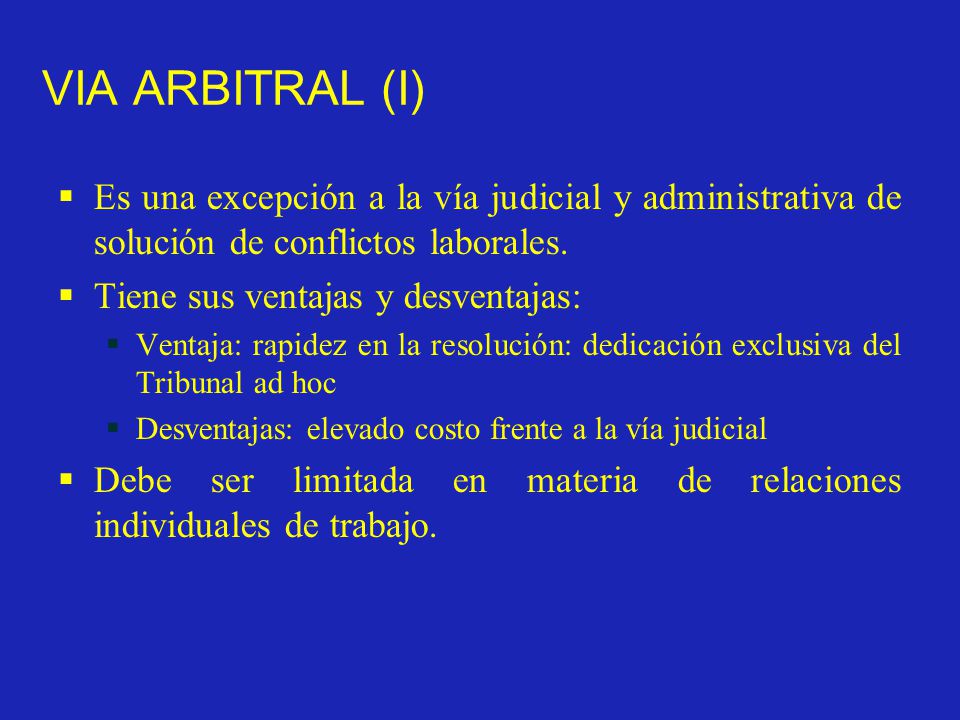 VIA ARBITRAL (I)

▪ Es una excepción a la vía judicial y administrativa de solución de conflictos laborales.

▪ Tiene sus ventajas y desventajas:

▪ Ventaja: rapidez en la resolución: dedicación exclusiva del Tribunal ad hoc

▪ Desventajas: elevado costo frente a la vía judicial

▪ Debe ser limitada en materia de relaciones individuales de trabajo.